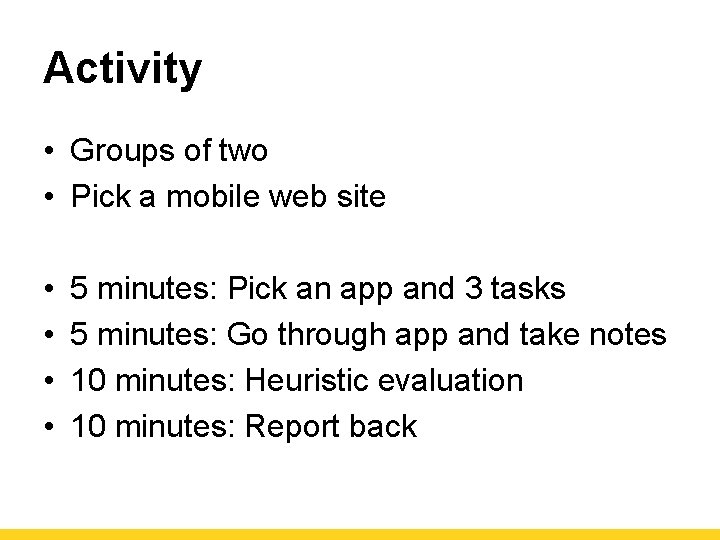 Activity

• Groups of two
• Pick a mobile web site

• 5 minutes: Pick an app and 3 tasks
• 5 minutes: Go through app and take notes
• 10 minutes: Heuristic evaluation
• 10 minutes: Report back